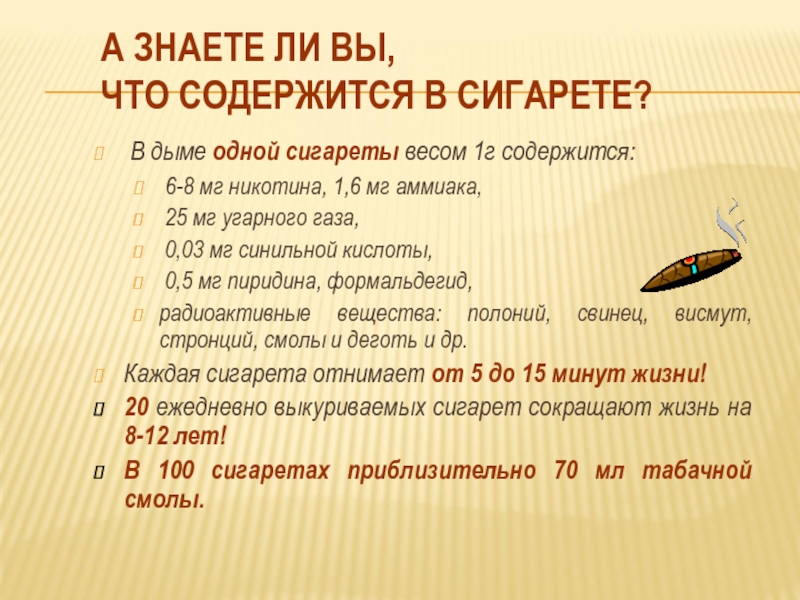 А ЗНАЕТЕ ЛИ ВЫ,
ЧТО СОДЕРЖИТСЯ В СИГАРЕТЕ?

В дыме одной сигареты весом 1г содержится:

6-8 мг никотина, 1,6 мг аммиака,

25 мг угарного газа,

0,03 мг синильной кислоты,

0,5 мг пиридина, формальдегид,

радиоактивные вещества: полоний, свинец, висмут, стронций, смолы и деготь и др.

Каждая сигарета отнимает от 5 до 15 минут жизни!

20 ежедневно выкуриваемых сигарет сокращают жизнь на 8-12 лет!

В 100 сигаретах приблизительно 70 мл табачной смолы.